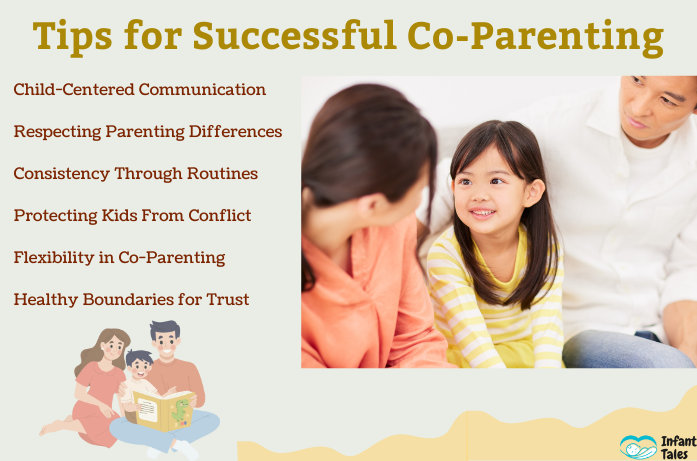 Tips for Successful Co-Parenting

Child-Centered Communication

Respecting Parenting Differences

Consistency Through Routines

Protecting Kids From Conflict

Flexibility in Co-Parenting

Healthy Boundaries for Trust

Infant Tales